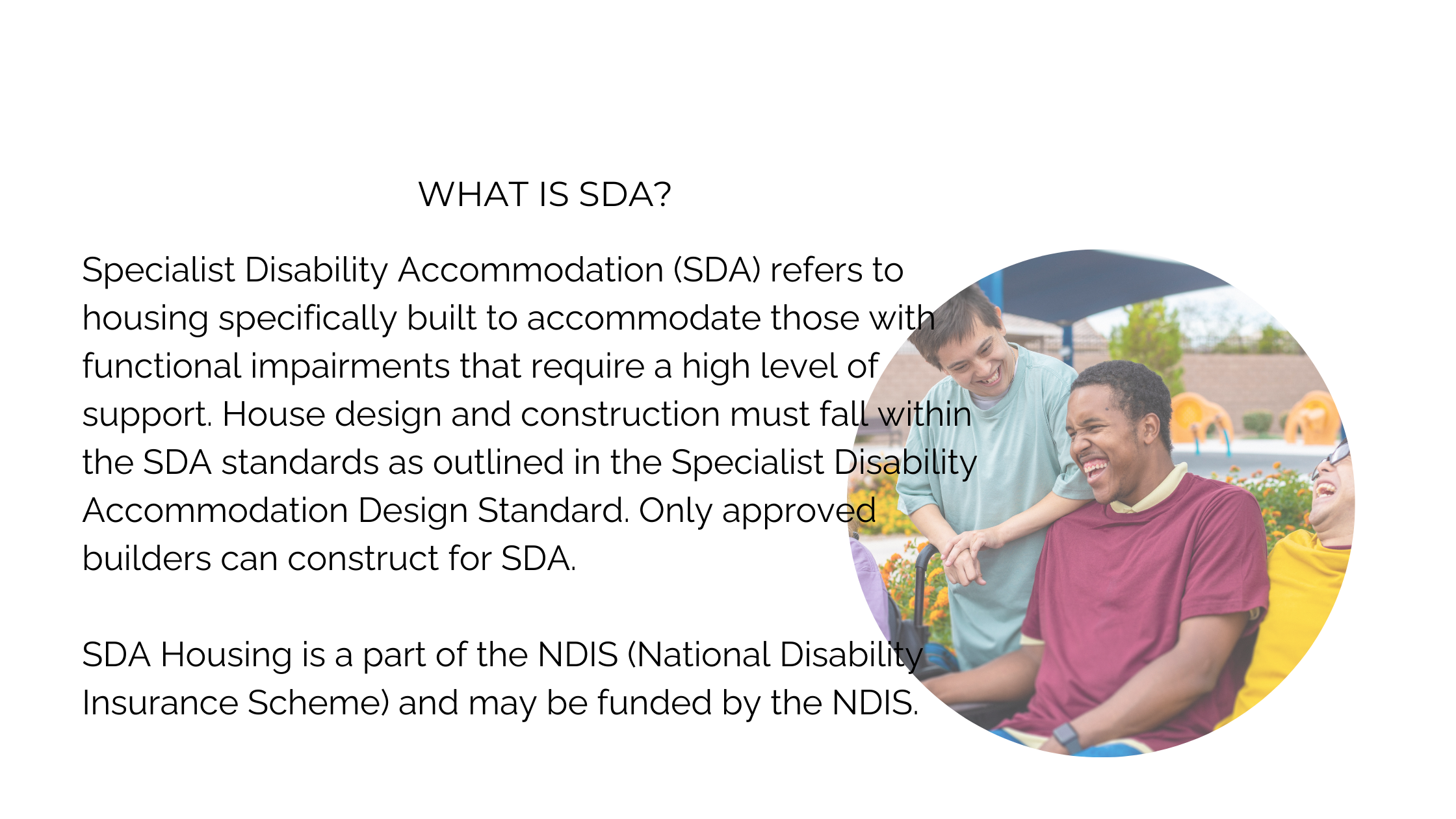 WHAT IS SDA?

Specialist Disability Accommodation (SDA) refers to housing specifically built to accommodate those with functional impairments that require a high level of support. House design and construction must fall within the SDA standards as outlined in the Specialist Disability Accommodation Design Standard. Only approved builders can construct for SDA.

SDA Housing is a part of the NDIS (National Disability Insurance Scheme) and may be funded by the NDIS.